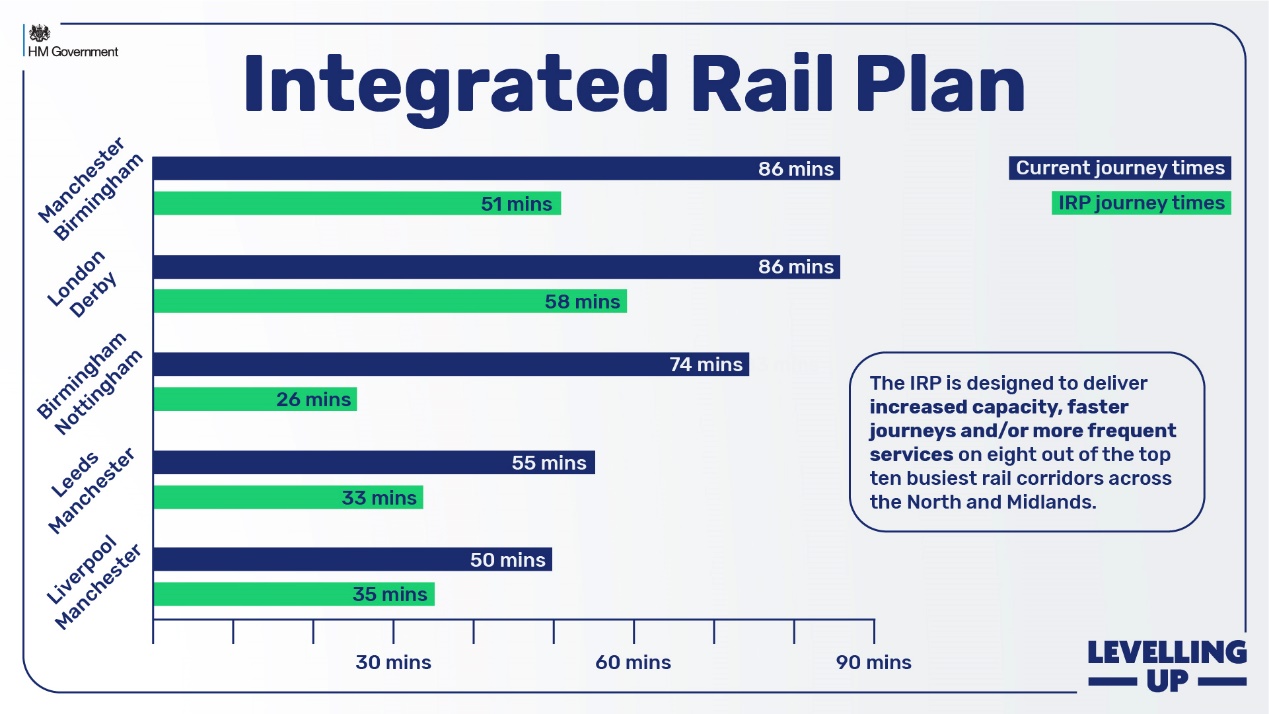 HM Government

Integrated Rail Plan

Current journey times
IRP journey times

Manchester Birmingham
86 mins
51 mins

London Derby
86 mins
58 mins

Birmingham Nottingham
74 mins
26 mins

Leeds Manchester
55 mins
33 mins

Liverpool Manchester
50 mins
35 mins

30 mins
60 mins
90 mins

The IRP is designed to deliver increased capacity, faster journeys and/or more frequent services on eight out of the top ten busiest rail corridors across the North and Midlands.

LEVELLING UP